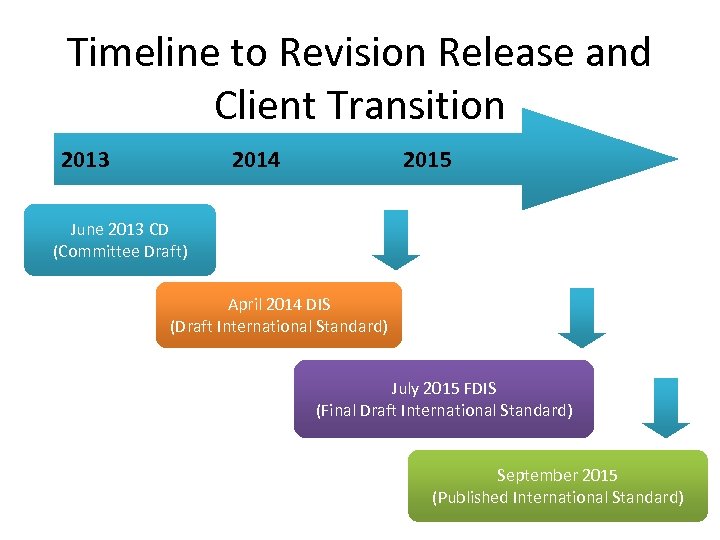 Timeline to Revision Release and Client Transition

2013
2014
2015

June 2013 CD
(Committee Draft)

April 2014 DIS
(Draft International Standard)

July 2015 FDIS
(Final Draft International Standard)

September 2015
(Published International Standard)